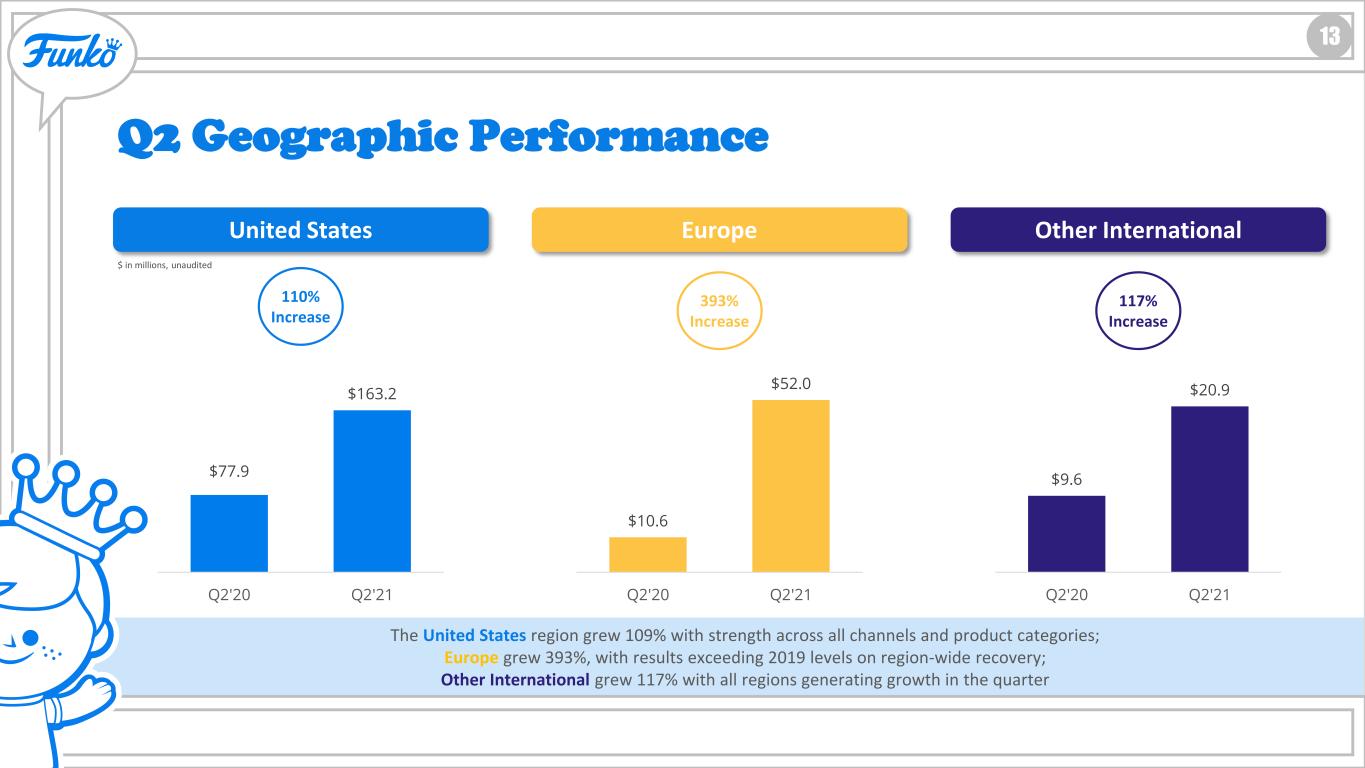 Funko

13

Q2 Geographic Performance

United States

$ in millions, unaudited

110% Increase

$77.9

$163.2

Q2'20

Q2'21

Europe

393% Increase

$10.6

$52.0

Q2'20

Q2'21

Other International

117% Increase

$9.6

$20.9

Q2'20

Q2'21

The United States region grew 109% with strength across all channels and product categories;
Europe grew 393%, with results exceeding 2019 levels on region-wide recovery;
Other International grew 117% with all regions generating growth in the quarter